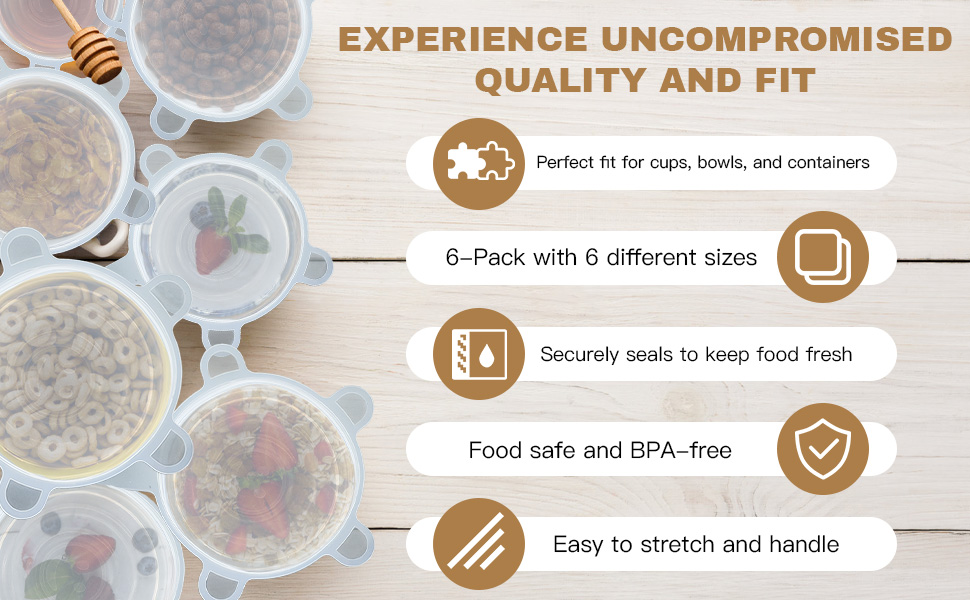 EXPERIENCE UNCOMPROMISED QUALITY AND FIT

Perfect fit for cups, bowls, and containers

6-Pack with 6 different sizes

Securely seals to keep food fresh

Food safe and BPA-free

Easy to stretch and handle